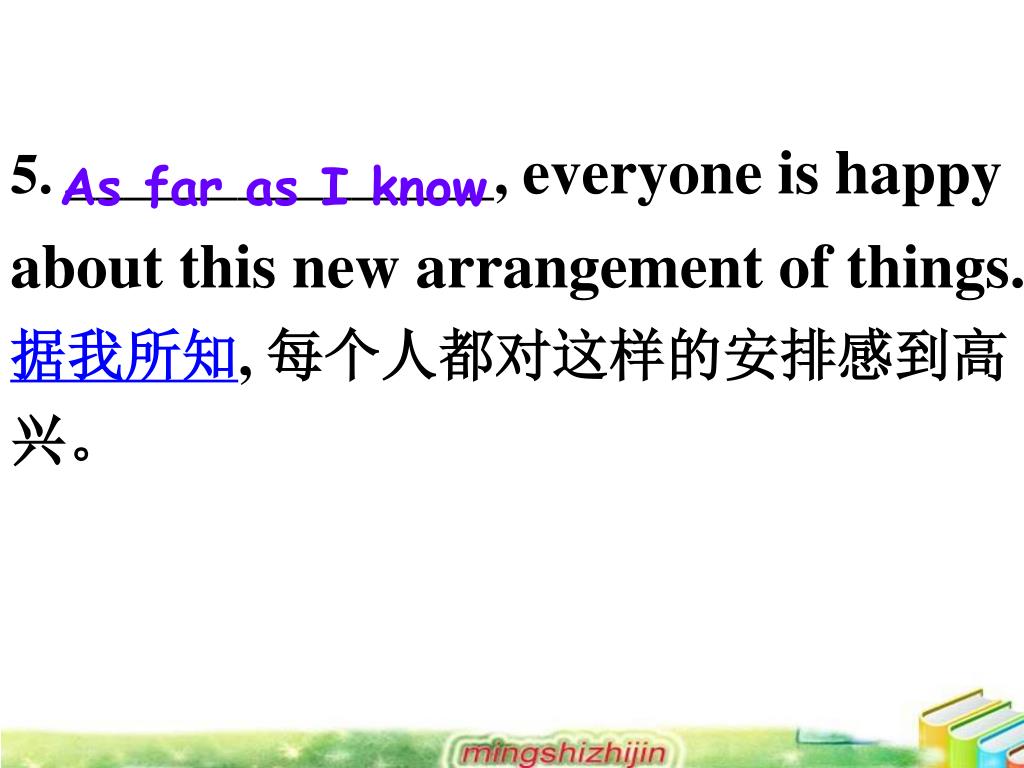 5. As far as I know, everyone is happy about this new arrangement of things.
据我所知, 每个人都对这样的安排感到高兴。

mingshizhijin